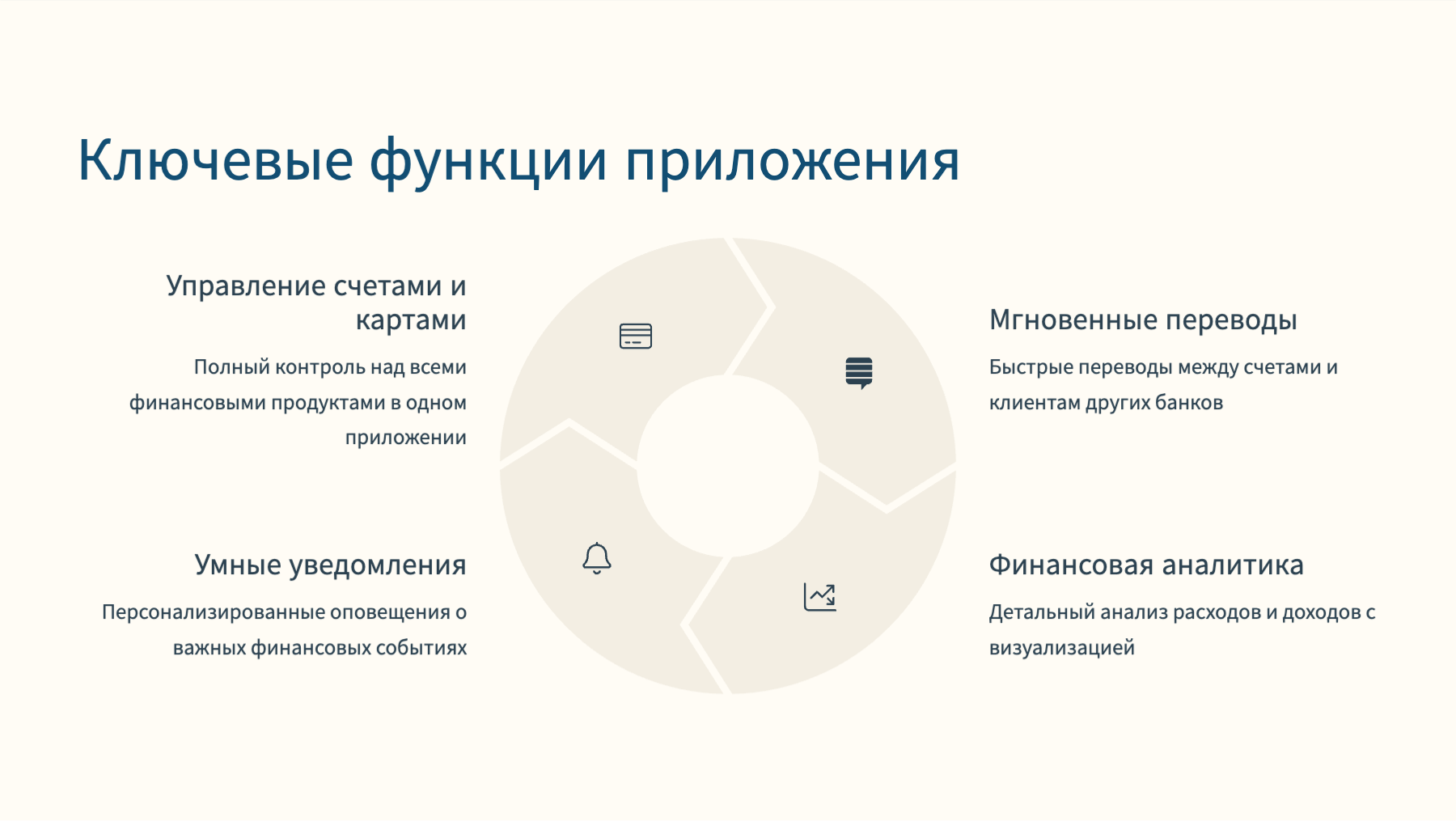 Ключевые функции приложения

Управление счетами и картами

Полный контроль над всеми финансовыми продуктами в одном приложении

Мгновенные переводы

Быстрые переводы между счетами и клиентам других банков

Умные уведомления

Персонализированные оповещения о важных финансовых событиях

Финансовая аналитика

Детальный анализ расходов и доходов с визуализацией